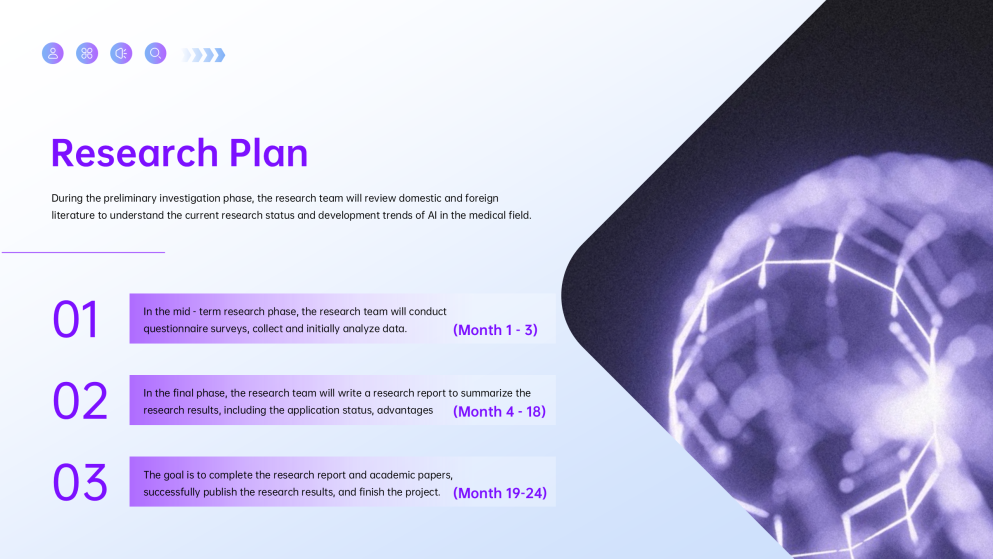 Research Plan

During the preliminary investigation phase, the research team will review domestic and foreign literature to understand the current research status and development trends of AI in the medical field.

01

In the mid - term research phase, the research team will conduct questionnaire surveys, collect and initially analyze data.

(Month 1 - 3)

02

In the final phase, the research team will write a research report to summarize the research results, including the application status, advantages

(Month 4 - 18)

03

The goal is to complete the research report and academic papers, successfully publish the research results, and finish the project.

(Month 19-24)